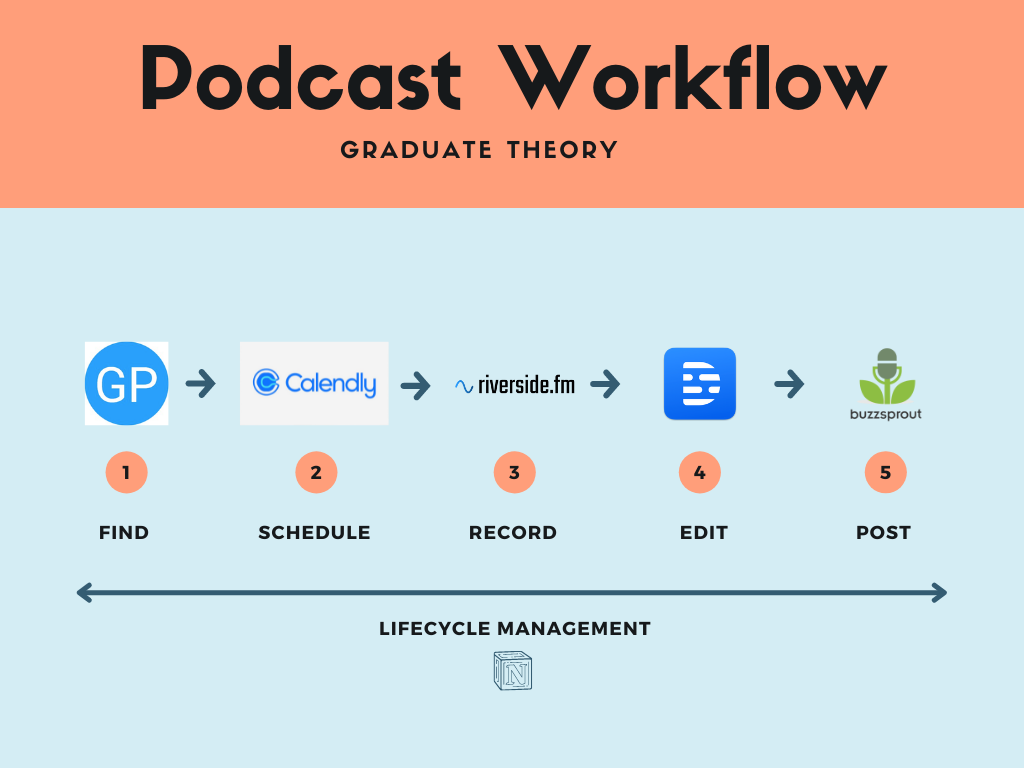 Podcast Workflow

GRADUATE THEORY

GP

Calendly

riverside.fm

buzzsprout

1

FIND

2

SCHEDULE

3

RECORD

4

EDIT

5

POST

LIFECYCLE MANAGEMENT

N